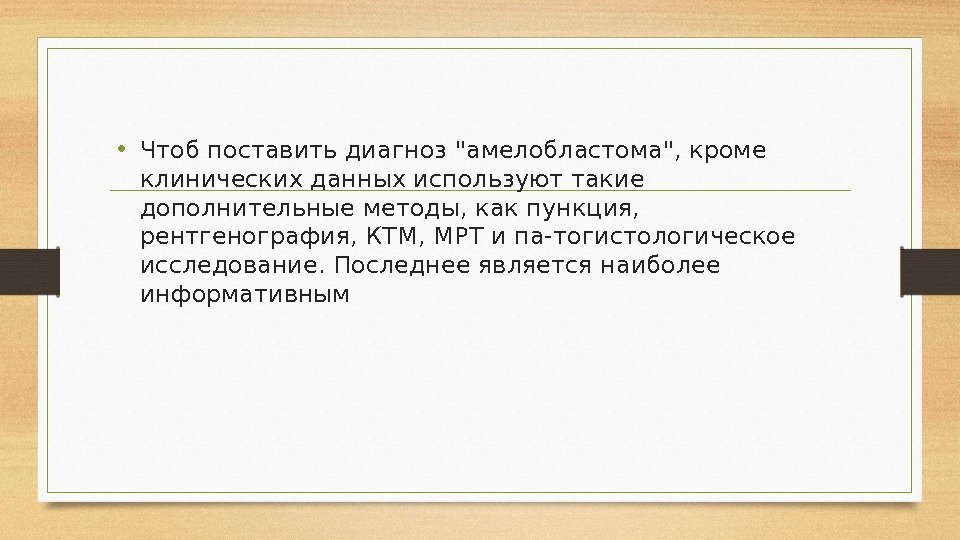 • Чтоб поставить диагноз "амелобластома", кроме клинических данных используют такие дополнительные методы, как пункция, рентгенография, КТМ, МРТ и па-тогистологическое исследование. Последнее является наиболее информативным